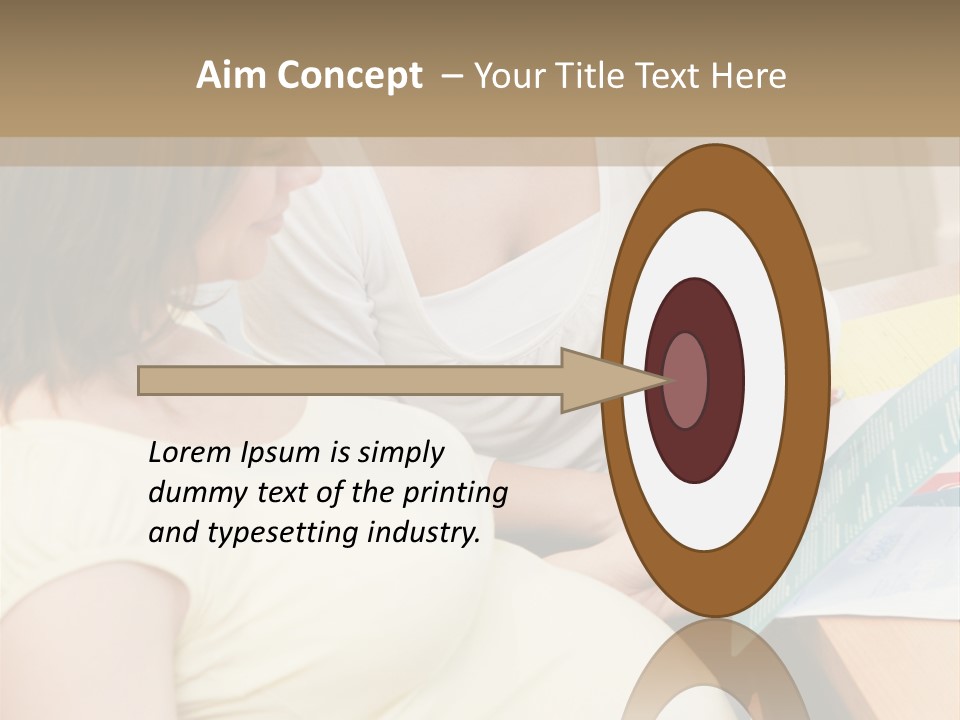 Aim Concept – Your Title Text Here

Lorem Ipsum is simply dummy text of the printing and typesetting industry.